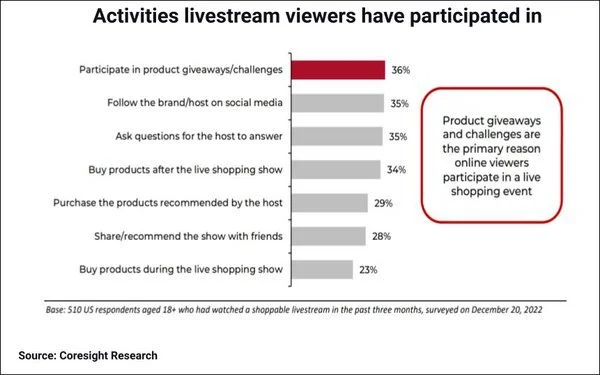 Activities livestream viewers have participated in

Participate in product giveaways/challenges 36%
Follow the brand/host on social media 35%
Ask questions for the host to answer 35%
Buy products after the live shopping show 34%
Purchase the products recommended by the host 29%
Share/recommend the show with friends 28%
Buy products during the live shopping show 23%

Product giveaways and challenges are the primary reason online viewers participate in a live shopping event

Base: 510 US respondents aged 18+ who had watched a shoppable livestream in the past three months, surveyed on December 20, 2022

Source: Coresight Research